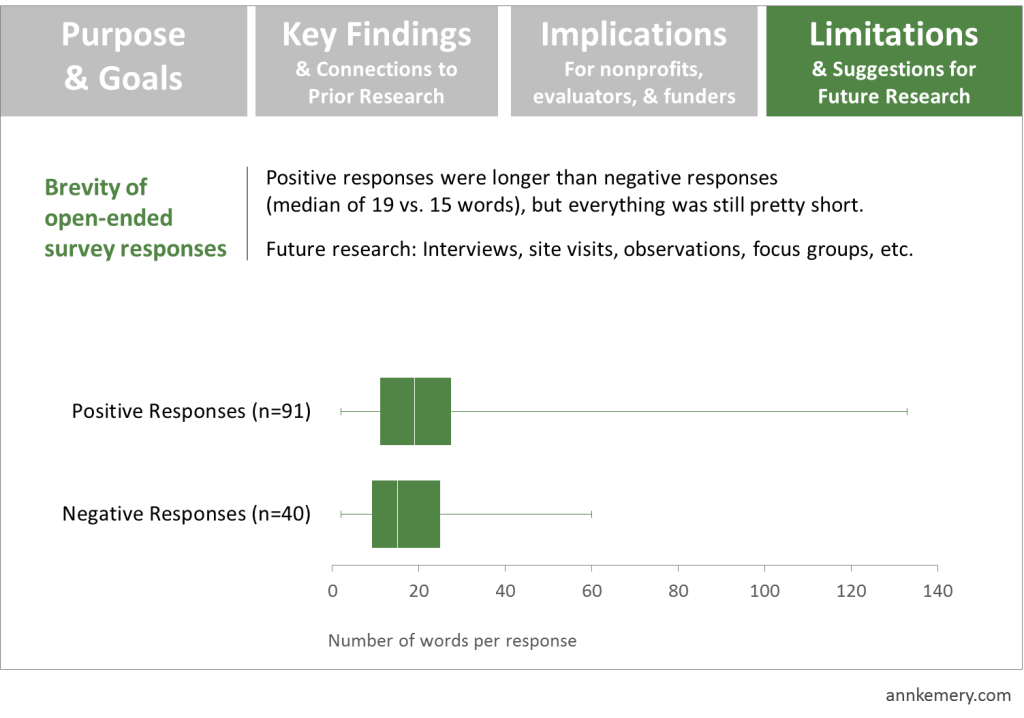 Purpose & Goals

Key Findings
& Connections to Prior Research

Implications
For nonprofits, evaluators, & funders

Limitations
& Suggestions for Future Research

Brevity of open-ended survey responses

Positive responses were longer than negative responses (median of 19 vs. 15 words), but everything was still pretty short.

Future research: Interviews, site visits, observations, focus groups, etc.

Positive Responses (n=91)

Negative Responses (n=40)

0 20 40 60 80 100 120 140

Number of words per response

annkemery.com